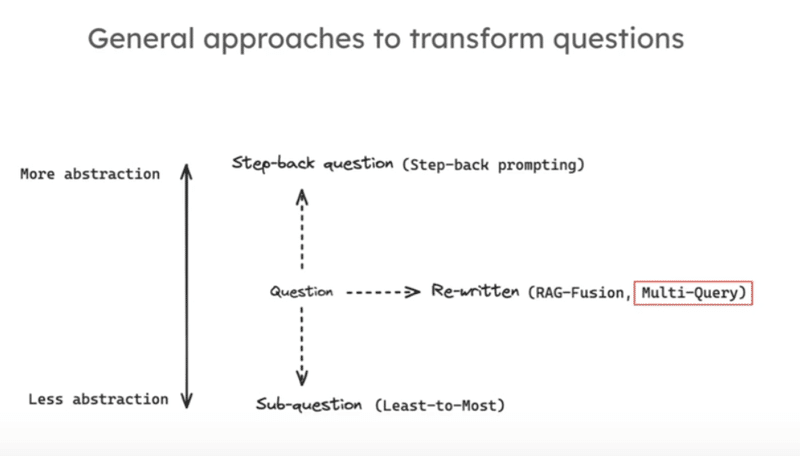 General approaches to transform questions

More abstraction

Step-back question (Step-back prompting)

Question

Re-written (RAG-Fusion, Multi-Query)

Less abstraction

Sub-question (Least-to-Most)